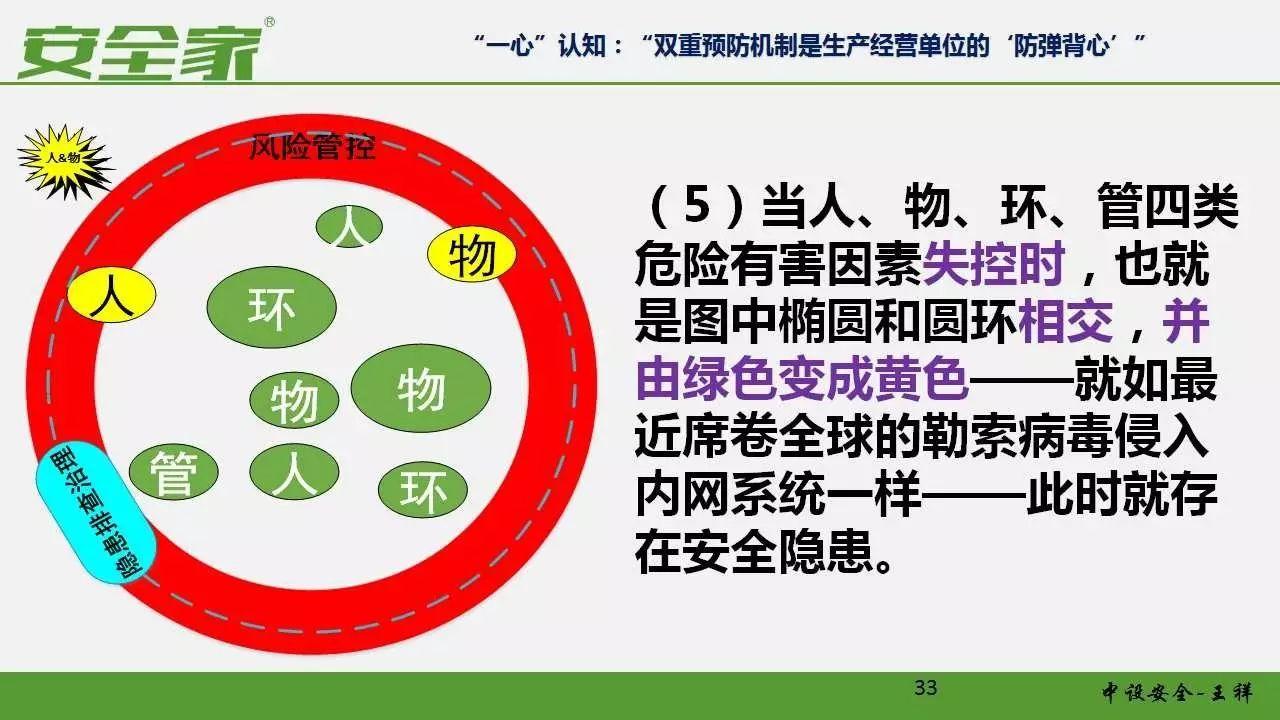 安全家®

“一心”认知：“双重预防机制是生产经营单位的‘防弹背心’”

人&物

风险管控

人
物
人
环
物
物
管
人
环

隐患排查治理

（5）当人、物、环、管四类危险有害因素失控时，也就是图中椭圆和圆环相交，并由绿色变成黄色——就如最近席卷全球的勒索病毒侵入内网系统一样——此时就存在安全隐患。

33

中设安全-王祥